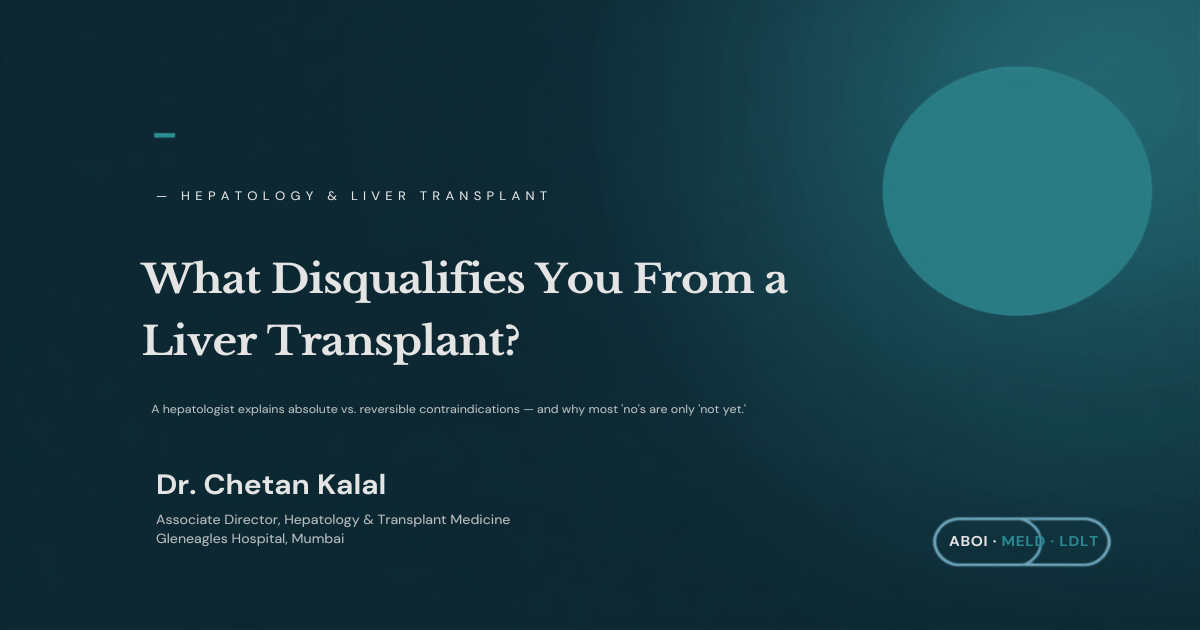 — HEPATOLOGY & LIVER TRANSPLANT

What Disqualifies You From a Liver Transplant?

A hepatologist explains absolute vs. reversible contraindications — and why most 'no's are only 'not yet.'

Dr. Chetan Kalal

Associate Director, Hepatology & Transplant Medicine
Gleneagles Hospital, Mumbai

ABOI · MELD · LDLT